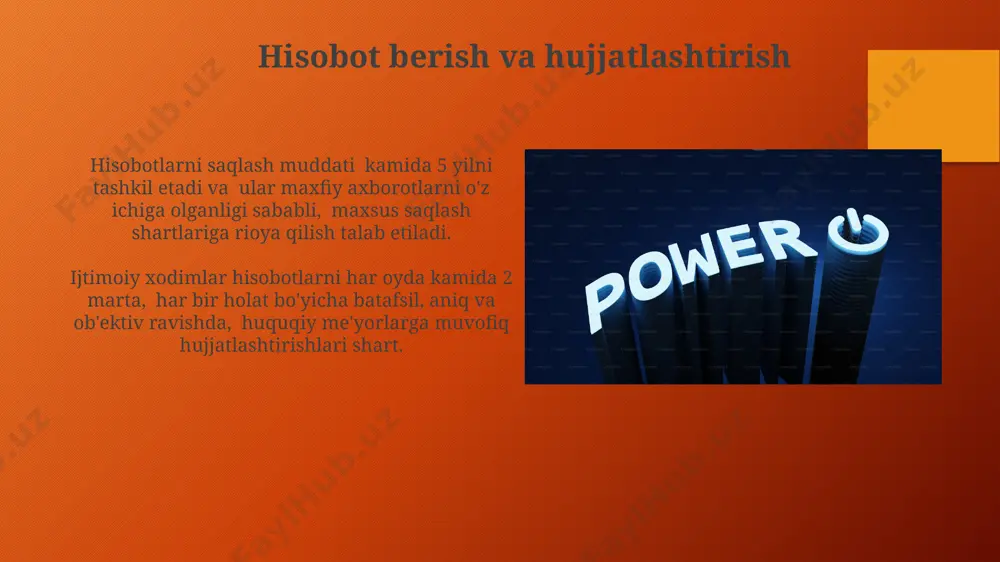 Hisobot berish va hujjatlashtirish

Hisobotlarni saqlash muddati kamida 5 yilni tashkil etadi va ular maxfiy axborotlarni o'z ichiga olganligi sababli, maxsus saqlash shartlariga rioya qilish talab etiladi.

Ijtimoiy xodimlar hisobotlarni har oyda kamida 2 marta, har bir holat bo'yicha batafsil, aniq va ob'ektiv ravishda, huquqiy me'yorlarga muvofiq hujjatlashtirishlari shart.

POWER

FaylHub.uz